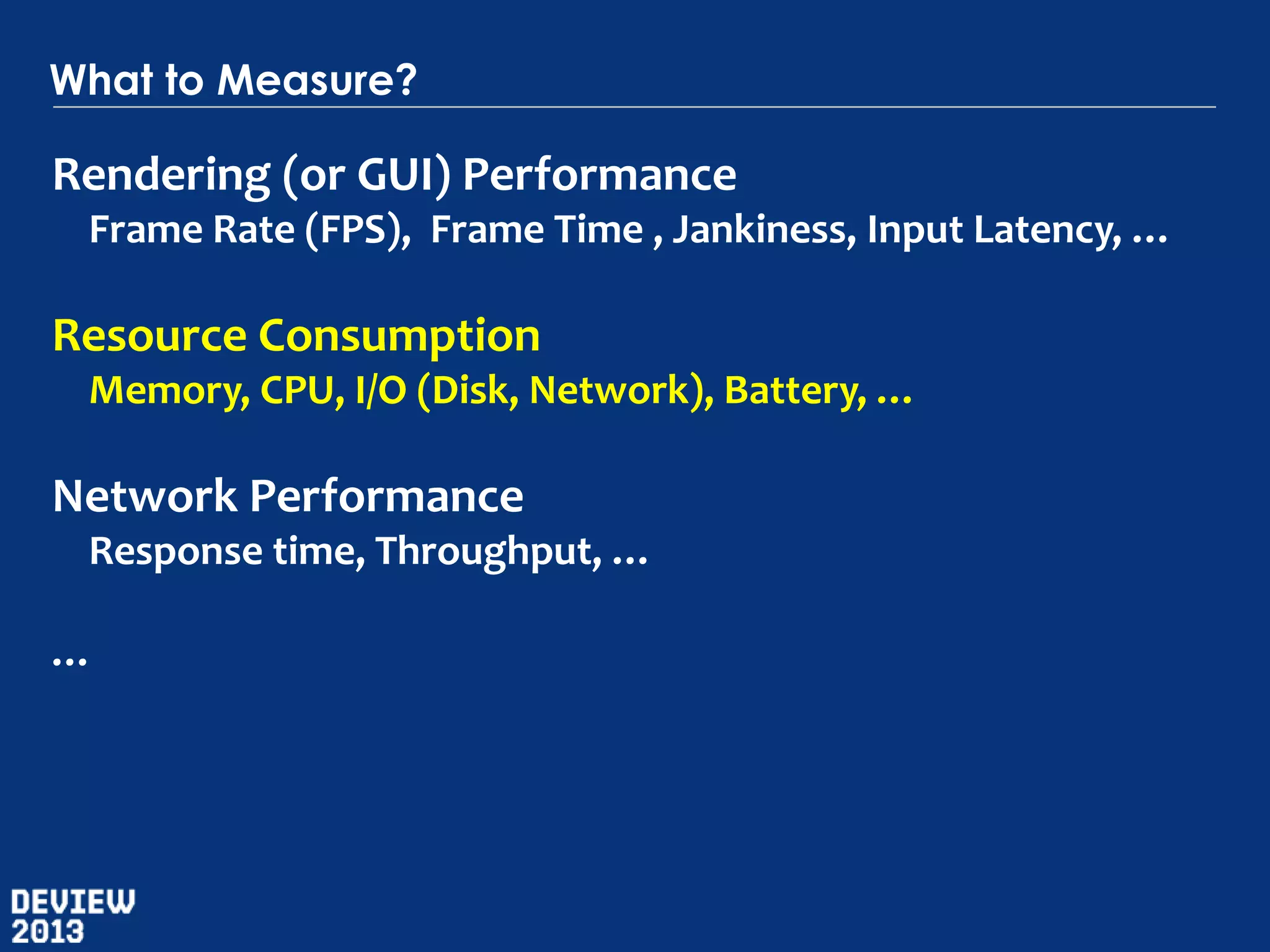 What to Measure?

Rendering (or GUI) Performance
Frame Rate (FPS), Frame Time , Jankiness, Input Latency, …

Resource Consumption
Memory, CPU, I/O (Disk, Network), Battery, …

Network Performance
Response time, Throughput, …

…

DEVIEW
2013